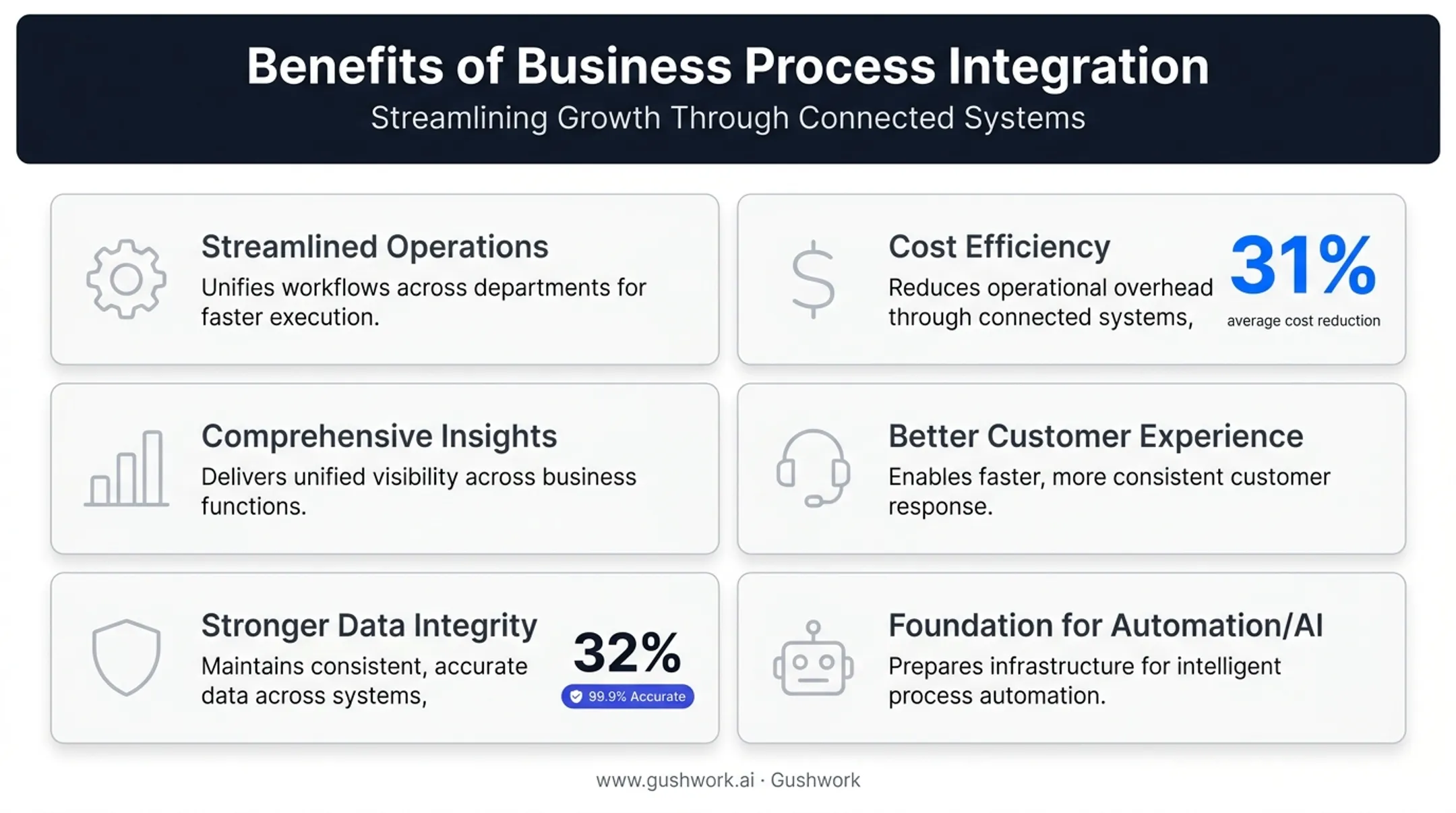 Benefits of Business Process Integration
Streamlining Growth Through Connected Systems

Streamlined Operations
Unifies workflows across departments for faster execution.

Cost Efficiency
Reduces operational overhead through connected systems,
31%
average cost reduction

Comprehensive Insights
Delivers unified visibility across business functions.

Better Customer Experience
Enables faster, more consistent customer response.

Stronger Data Integrity
Maintains consistent, accurate data across systems,
32%
99.9% Accurate

Foundation for Automation/AI
Prepares infrastructure for intelligent process automation.

www.gushwork.ai · Gushwork